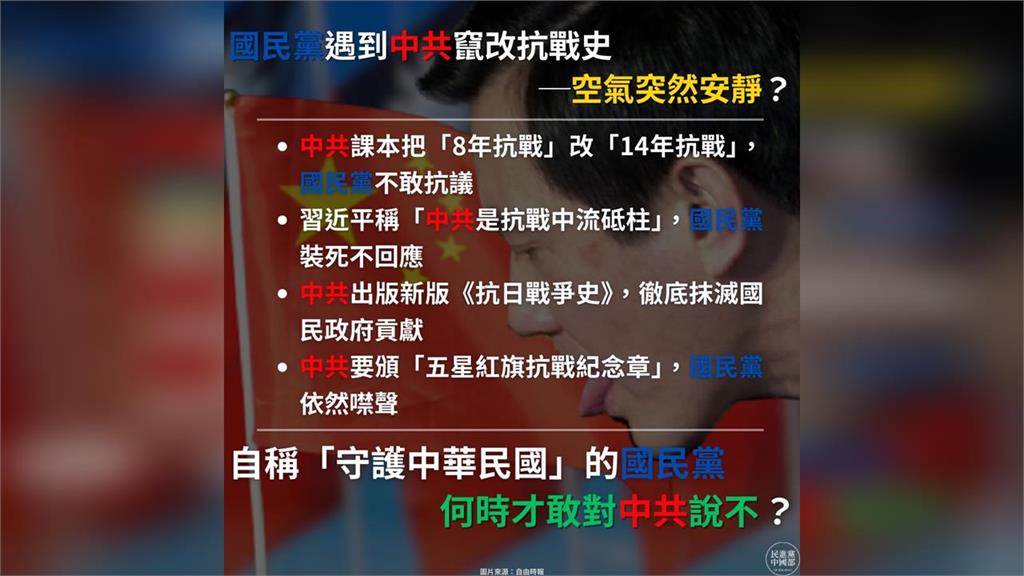 國民黨遇到中共竄改抗戰史
—空氣突然安靜？

• 中共課本把「8年抗戰」改「14年抗戰」，國民黨不敢抗議
• 習近平稱「中共是抗戰中流砥柱」，國民黨裝死不回應
• 中共出版新版《抗日戰爭史》，徹底抹滅國民政府貢獻
• 中共要頒「五星紅旗抗戰紀念章」，國民黨依然噤聲

自稱「守護中華民國」的國民黨
何時才敢對中共說不？

圖片來源：自由時報

民進黨中國部